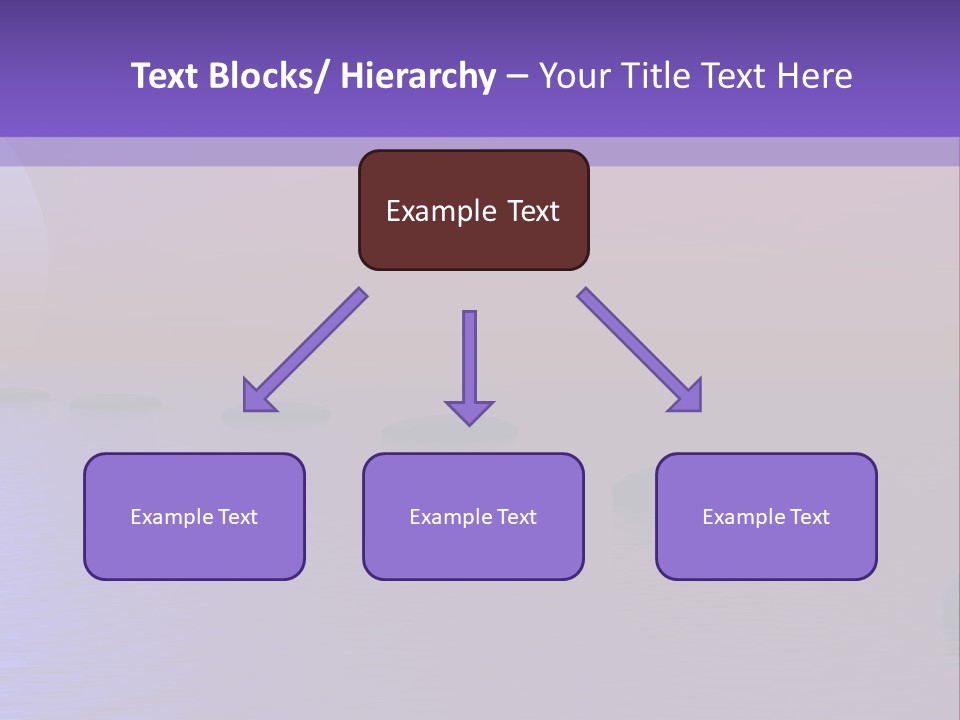 Text Blocks/ Hierarchy – Your Title Text Here

Example Text

Example Text

Example Text

Example Text